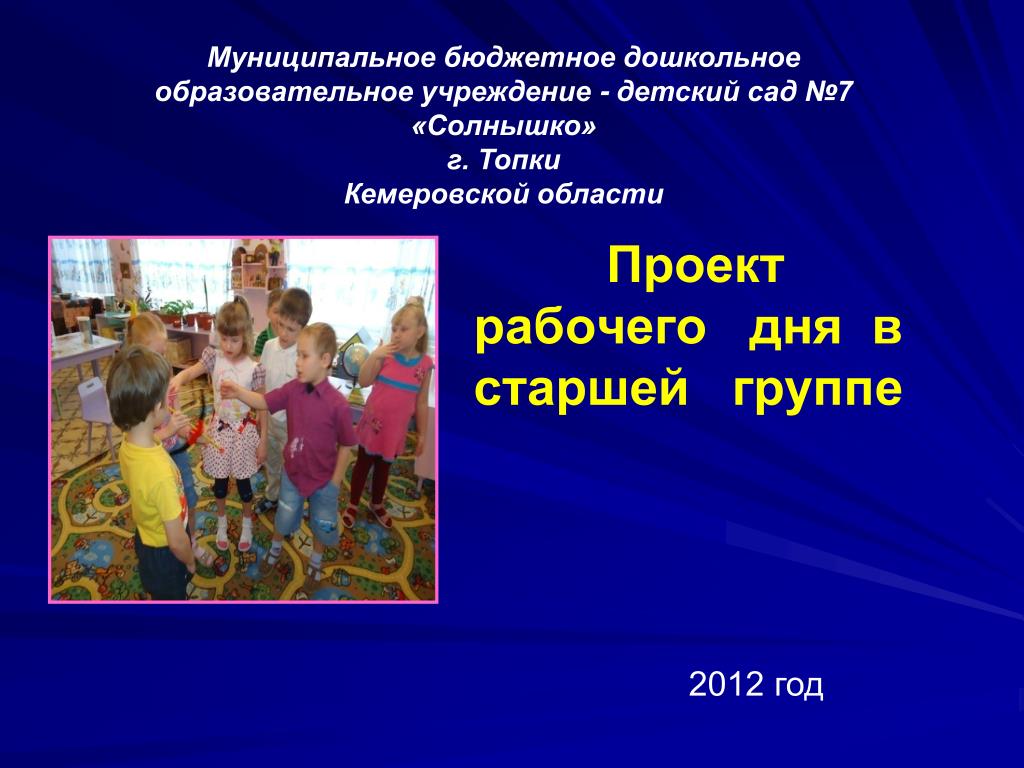 Муниципальное бюджетное дошкольное образовательное учреждение - детский сад №7 «Солнышко»
г. Топки
Кемеровской области

Проект рабочего дня в старшей группе

2012 год